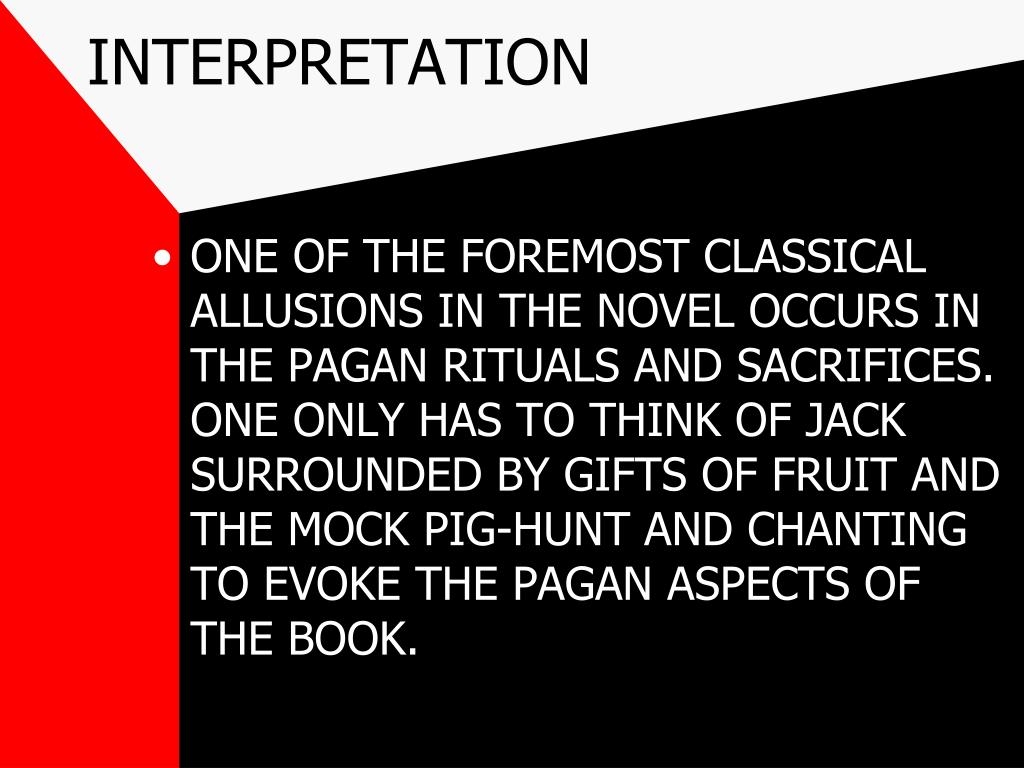 INTERPRETATION

• ONE OF THE FOREMOST CLASSICAL ALLUSIONS IN THE NOVEL OCCURS IN THE PAGAN RITUALS AND SACRIFICES. ONE ONLY HAS TO THINK OF JACK SURROUNDED BY GIFTS OF FRUIT AND THE MOCK PIG-HUNT AND CHANTING TO EVOKE THE PAGAN ASPECTS OF THE BOOK.